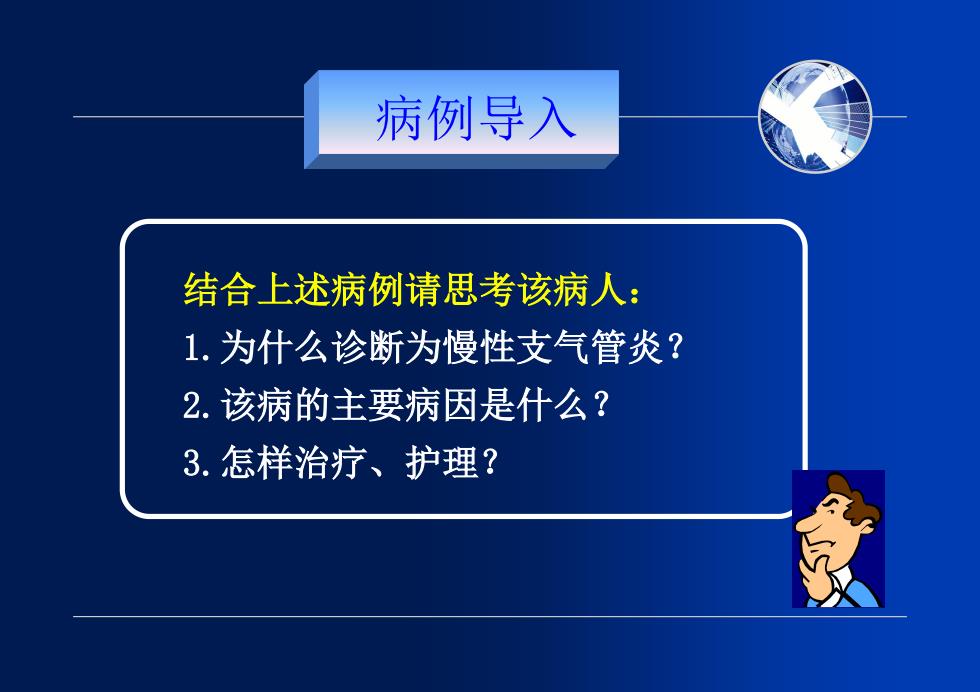 病例导入

结合上述病例请思考该病人：
1.为什么诊断为慢性支气管炎？
2.该病的主要病因是什么？
3.怎样治疗、护理？